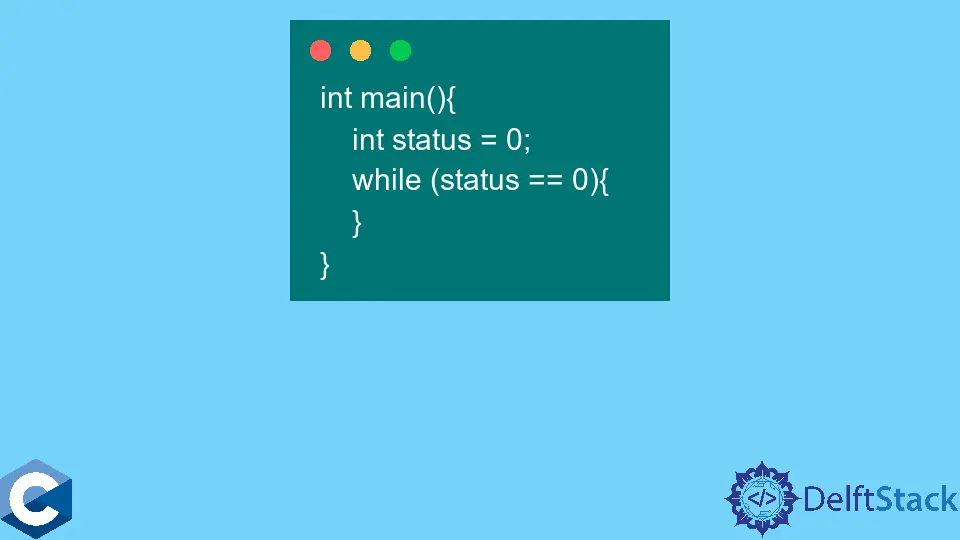 int main(){
    int status = 0;
    while (status == 0){
    }
}

C

</>

DelftStack